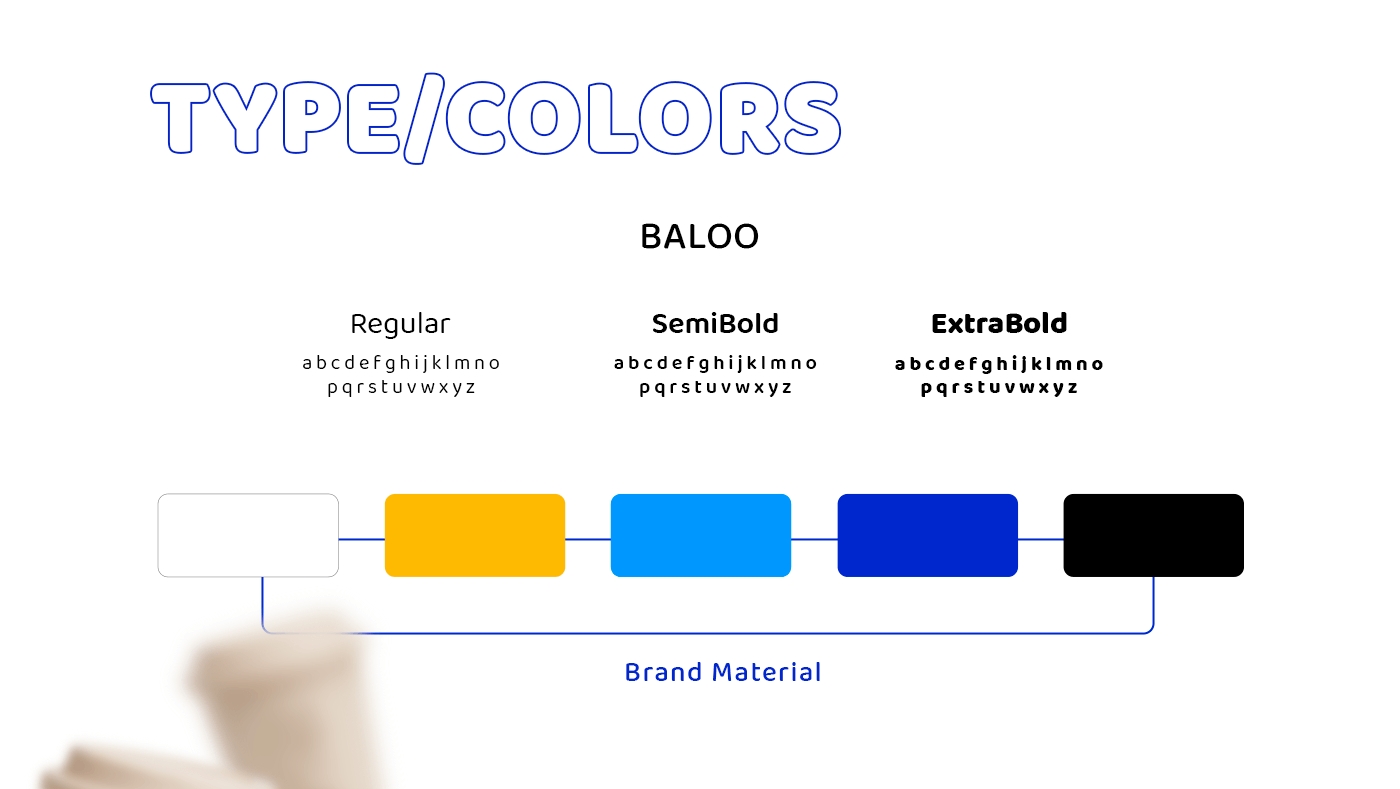 TYPE/COLORS

BALOO

Regular
a b c d e f g h i j k l m n o
p q r s t u v w x y z

SemiBold
a b c d e f g h i j k l m n o
p q r s t u v w x y z

ExtraBold
a b c d e f g h i j k l m n o
p q r s t u v w x y z

Brand Material